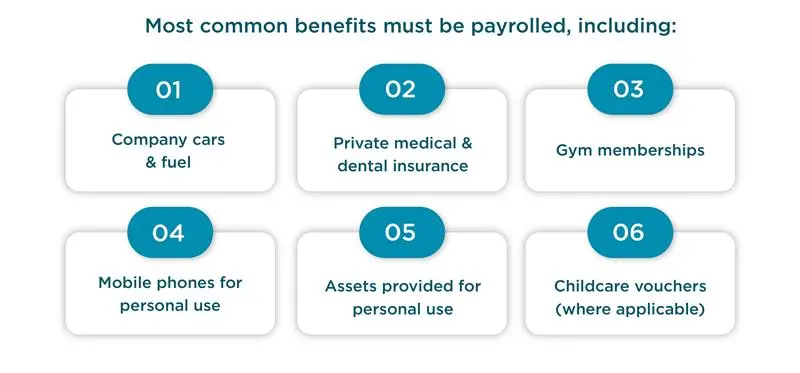 Most common benefits must be payrolled, including:

01

Company cars & fuel

02

Private medical & dental insurance

03

Gym memberships

04

Mobile phones for personal use

05

Assets provided for personal use

06

Childcare vouchers (where applicable)